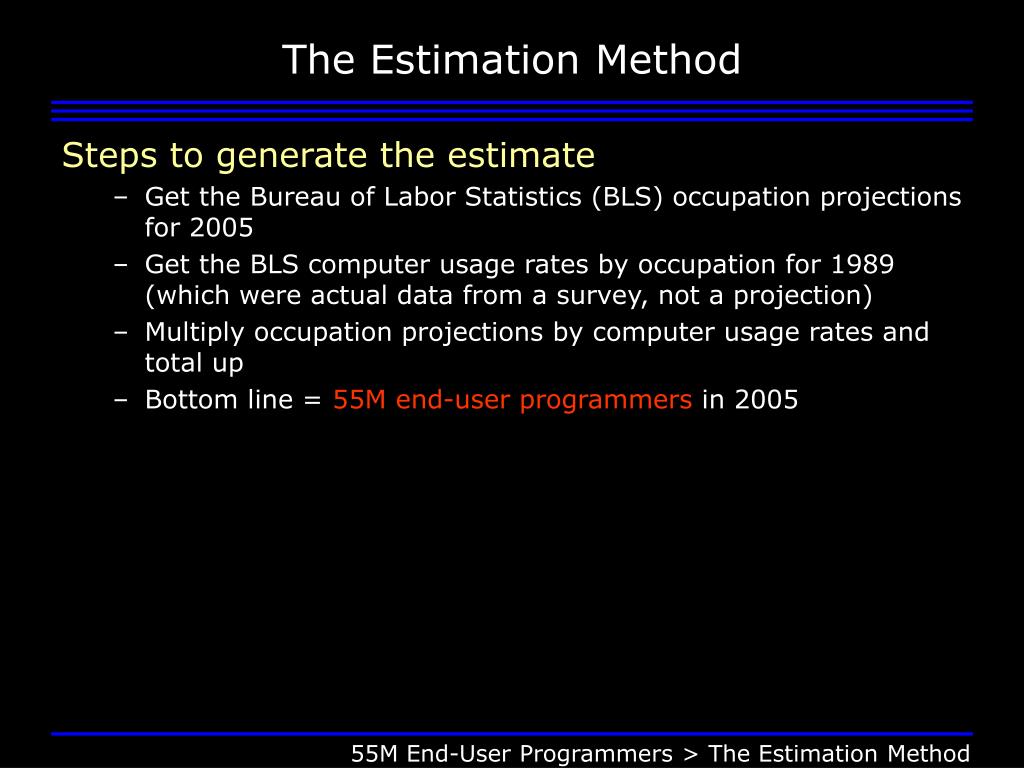 The Estimation Method

Steps to generate the estimate

– Get the Bureau of Labor Statistics (BLS) occupation projections for 2005
– Get the BLS computer usage rates by occupation for 1989 (which were actual data from a survey, not a projection)
– Multiply occupation projections by computer usage rates and total up
– Bottom line = 55M end-user programmers in 2005

55M End-User Programmers > The Estimation Method